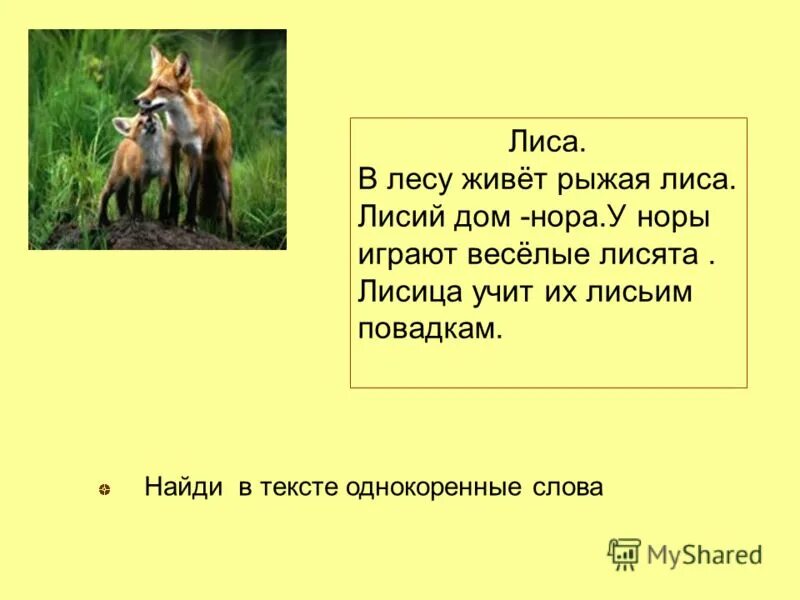 Лиса.
В лесу живёт рыжая лиса. Лисий дом -нора.У норы играют весёлые лисята . Лисица учит их лисьим повадкам.

Найди в тексте однокоренные слова

MyShared